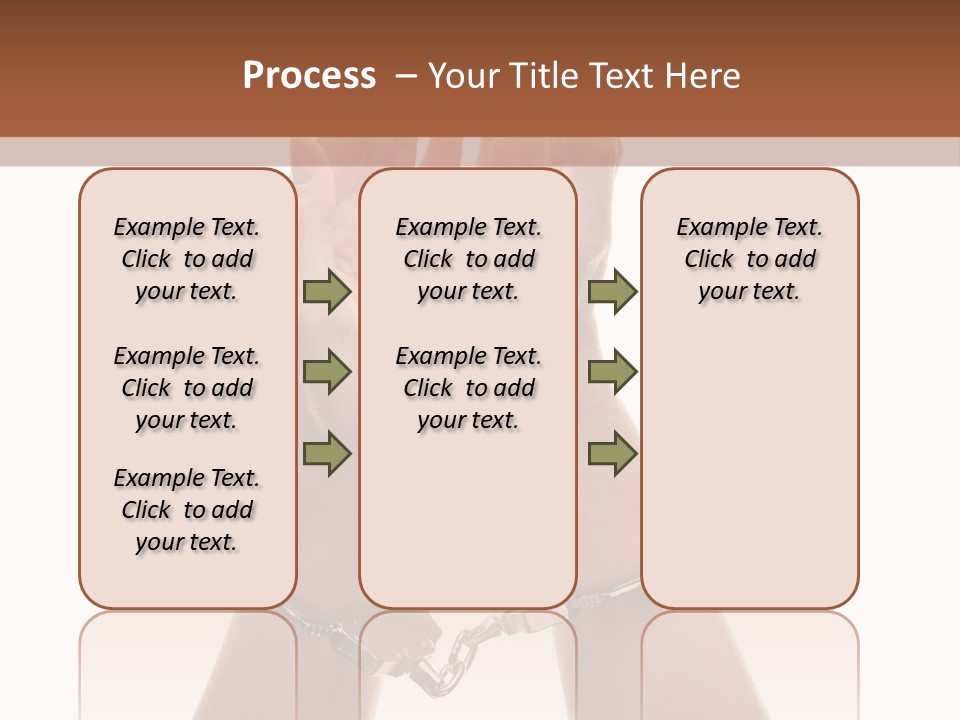 Process – Your Title Text Here

Example Text. Click to add your text.

Example Text. Click to add your text.

Example Text. Click to add your text.

Example Text. Click to add your text.

Example Text. Click to add your text.

Example Text. Click to add your text.